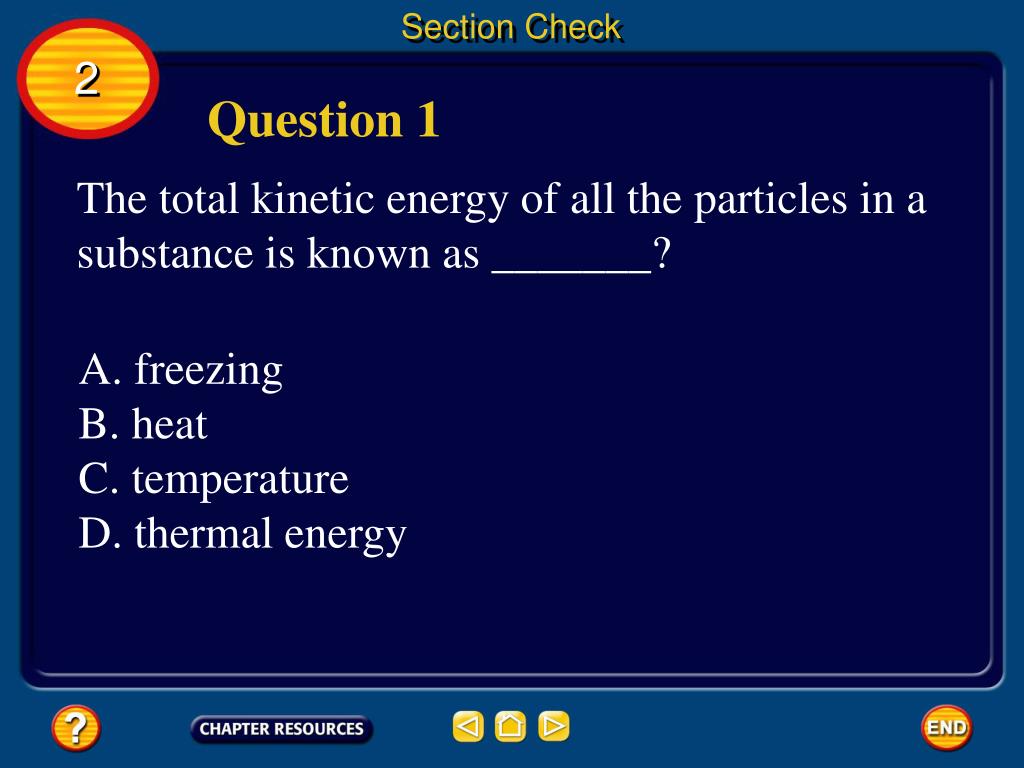 Section Check

2

Question 1

The total kinetic energy of all the particles in a substance is known as _______?

A. freezing
B. heat
C. temperature
D. thermal energy

?

CHAPTER RESOURCES

END